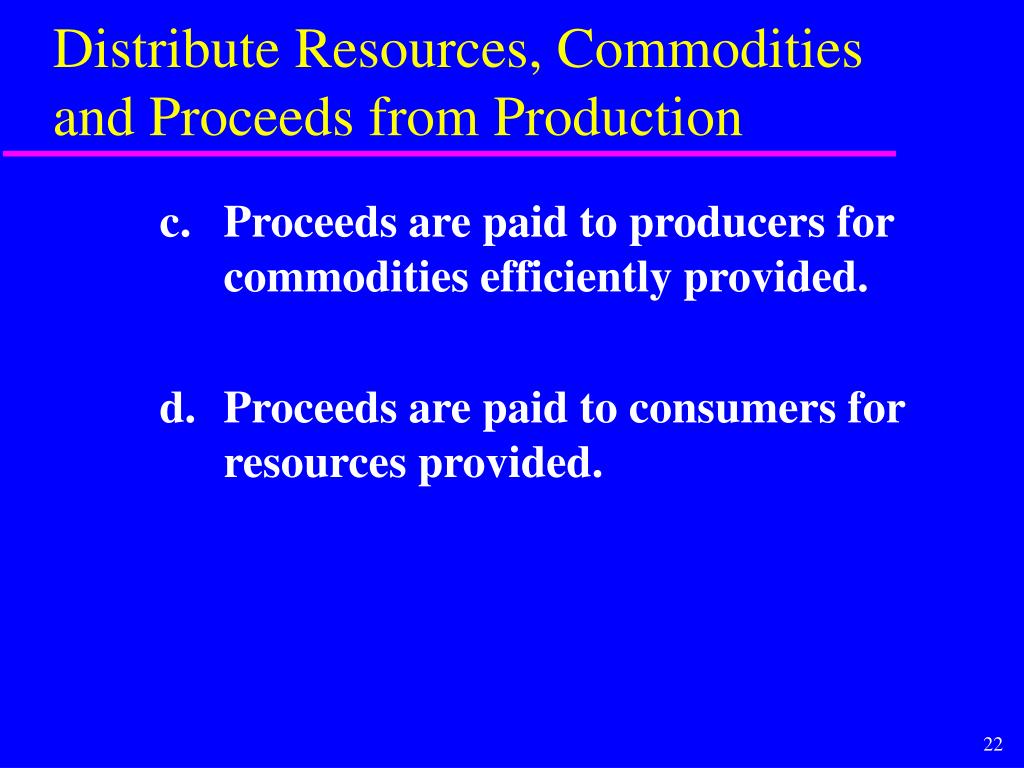 Distribute Resources, Commodities and Proceeds from Production

c. Proceeds are paid to producers for commodities efficiently provided.

d. Proceeds are paid to consumers for resources provided.

22